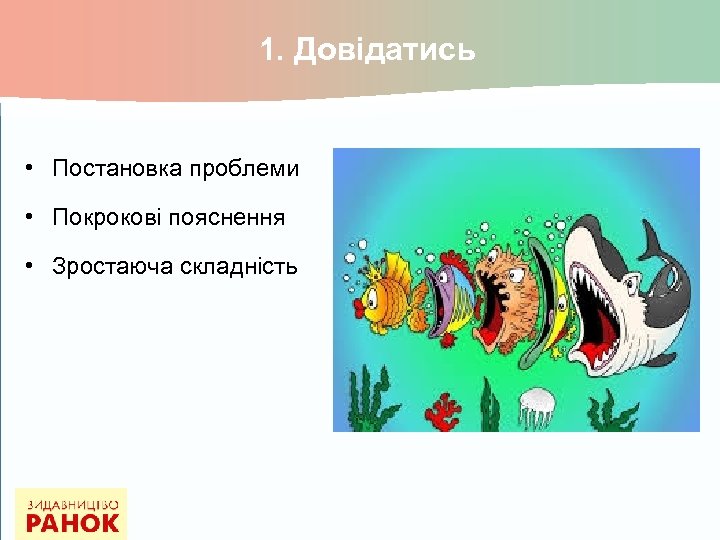 1. Довідатись

• Постановка проблеми
• Покрокові пояснення
• Зростаюча складність

ВИДАВНИЦТВО
РАНОК